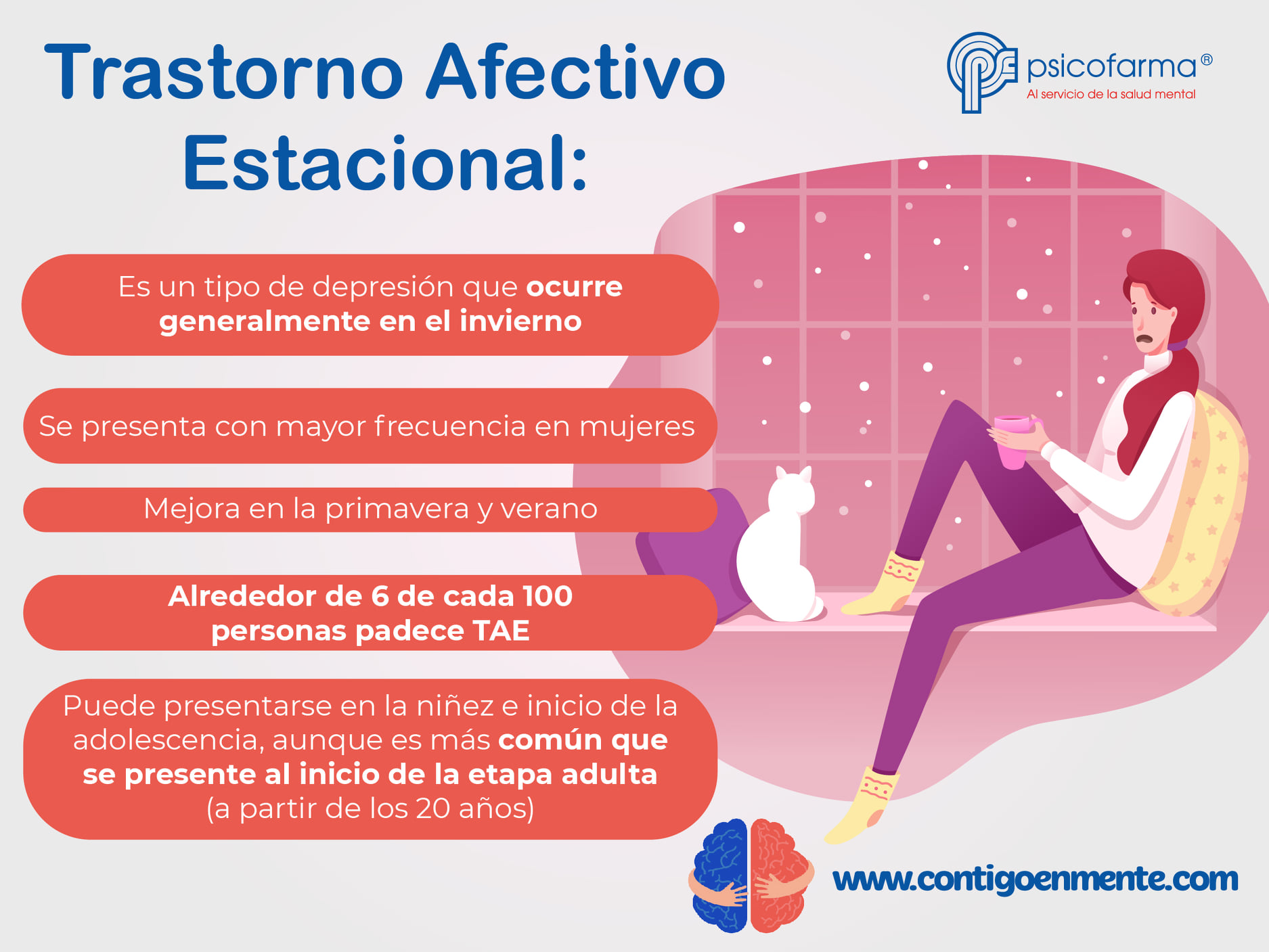 Trastorno Afectivo Estacional:

psicofarma®
Al servicio de la salud mental

Es un tipo de depresión que ocurre generalmente en el invierno

Se presenta con mayor frecuencia en mujeres

Mejora en la primavera y verano

Alrededor de 6 de cada 100 personas padece TAE

Puede presentarse en la niñez e inicio de la adolescencia, aunque es más común que se presente al inicio de la etapa adulta (a partir de los 20 años)

www.contigoenmente.com